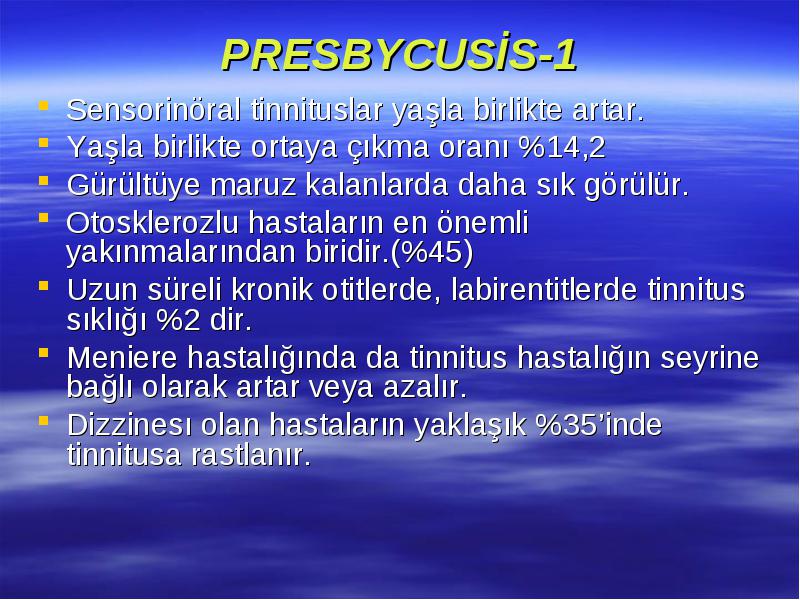 PRESBYCUSİS-1

- Sensorinöral tinnituslar yaşla birlikte artar.
- Yaşla birlikte ortaya çıkma oranı %14,2
- Gürültüye maruz kalanlarda daha sık görülür.
- Otosklerozlu hastaların en önemli yakınmalarından biridir.(%45)
- Uzun süreli kronik otitlerde, labirentitlerde tinnitus sıklığı %2 dir.
- Meniere hastalığında da tinnitus hastalığın seyrine bağlı olarak artar veya azalır.
- Dizzinesı olan hastaların yaklaşık %35'inde tinnitusa rastlanır.